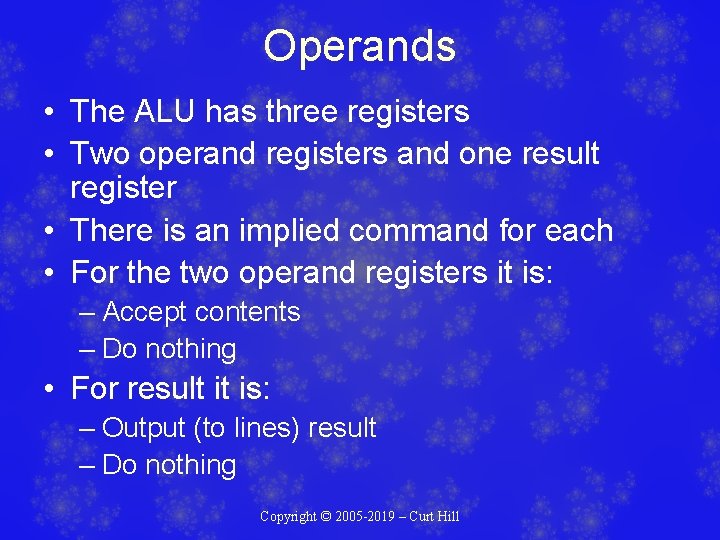 Operands

• The ALU has three registers
• Two operand registers and one result register
• There is an implied command for each
• For the two operand registers it is:
– Accept contents
– Do nothing
• For result it is:
– Output (to lines) result
– Do nothing

Copyright © 2005-2019 – Curt Hill